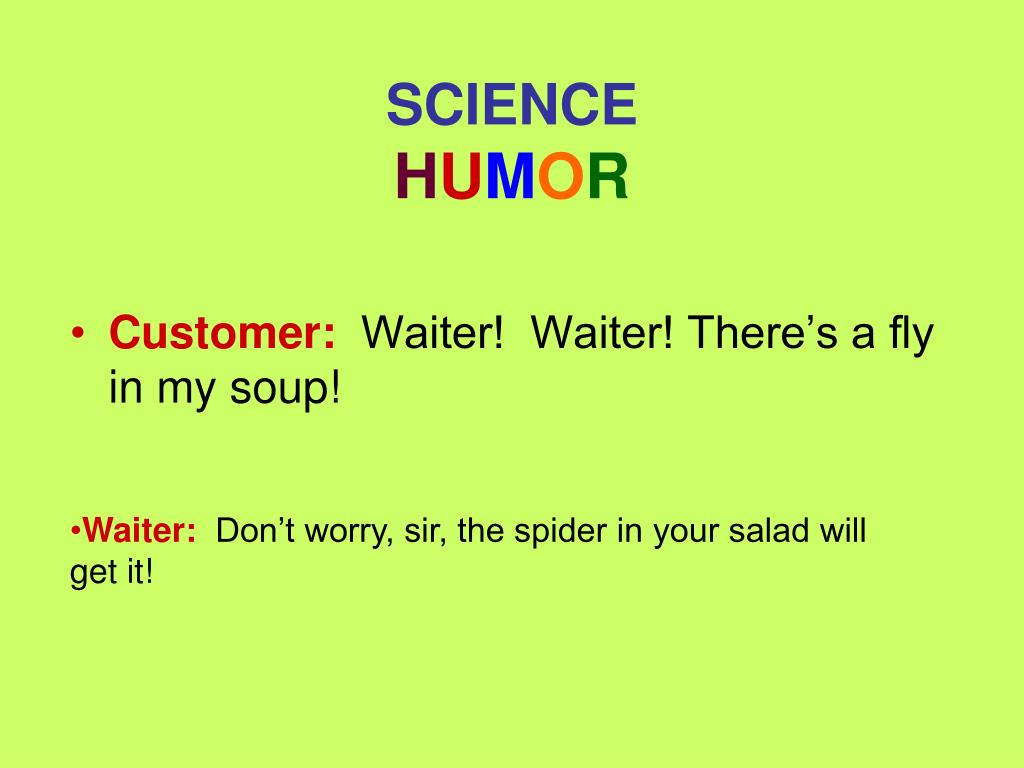 SCIENCE
HUMOR

• Customer: Waiter! Waiter! There’s a fly in my soup!

•Waiter: Don’t worry, sir, the spider in your salad will get it!